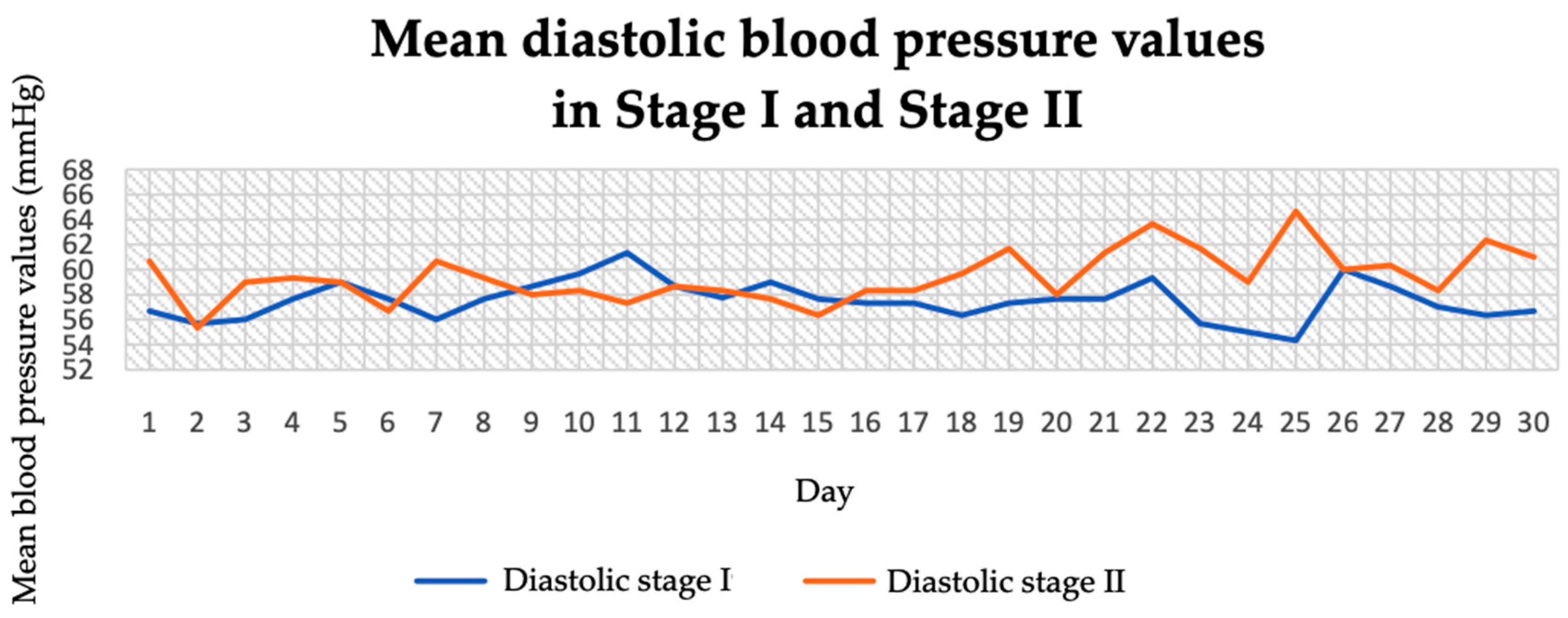 Mean diastolic blood pressure values in Stage I and Stage II

Mean blood pressure values (mmHg)

68
66
64
62
60
58
56
54
52

1 2 3 4 5 6 7 8 9 10 11 12 13 14 15 16 17 18 19 20 21 22 23 24 25 26 27 28 29 30

Day

Diastolic stage I

Diastolic stage II